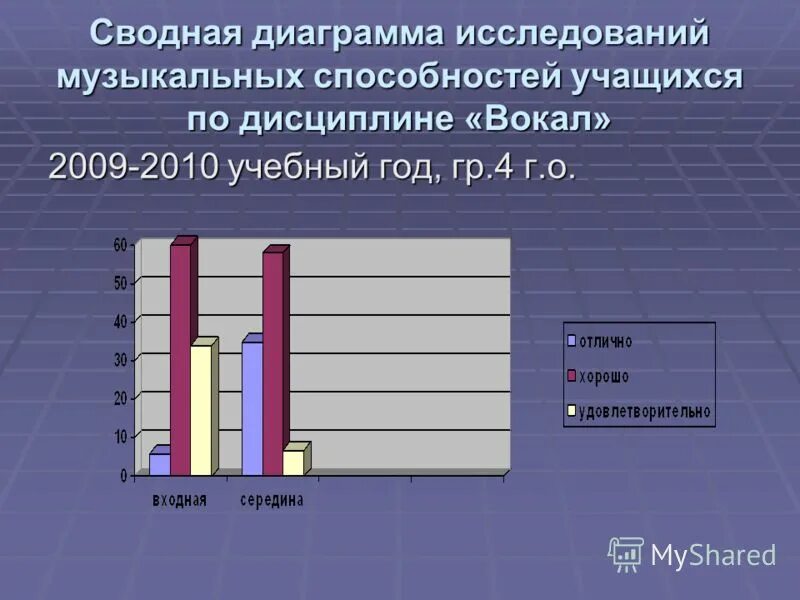 Сводная диаграмма исследований музыкальных способностей учащихся по дисциплине «Вокал»

2009-2010 учебный год, гр.4 г.о.

60
50
40
30
20
10
0

входная
середина

отлично
хорошо
удовлетворительно

MyShared